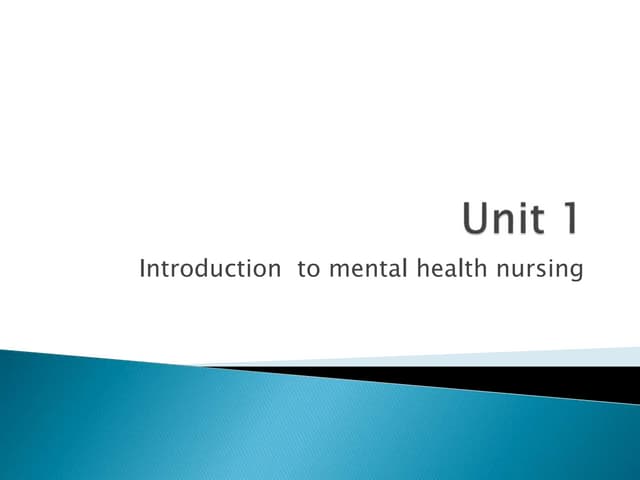 Unit 1

Introduction  to mental health nursing